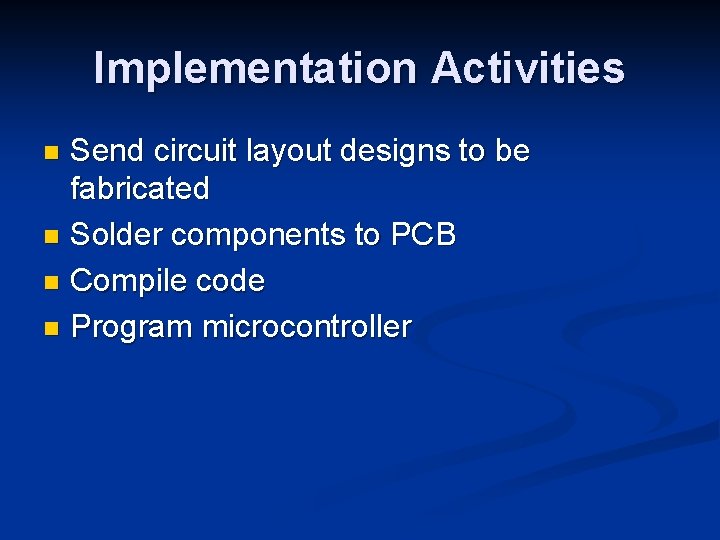 Implementation Activities

- Send circuit layout designs to be fabricated
- Solder components to PCB
- Compile code
- Program microcontroller